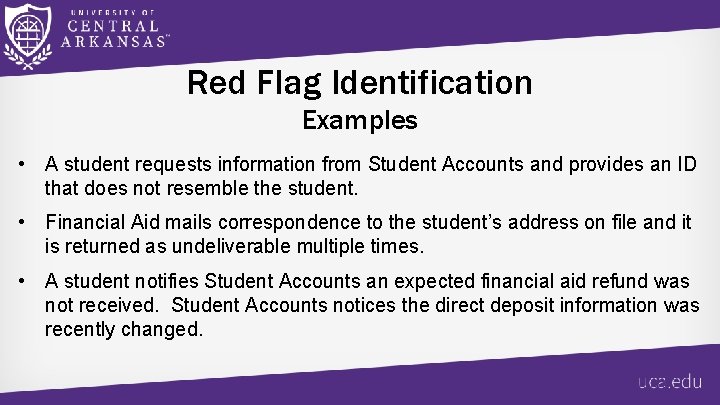 UNIVERSITY OF
CENTRAL
ARKANSAS™

Red Flag Identification
Examples

• A student requests information from Student Accounts and provides an ID that does not resemble the student.

• Financial Aid mails correspondence to the student's address on file and it is returned as undeliverable multiple times.

• A student notifies Student Accounts an expected financial aid refund was not received. Student Accounts notices the direct deposit information was recently changed.

uca.edu